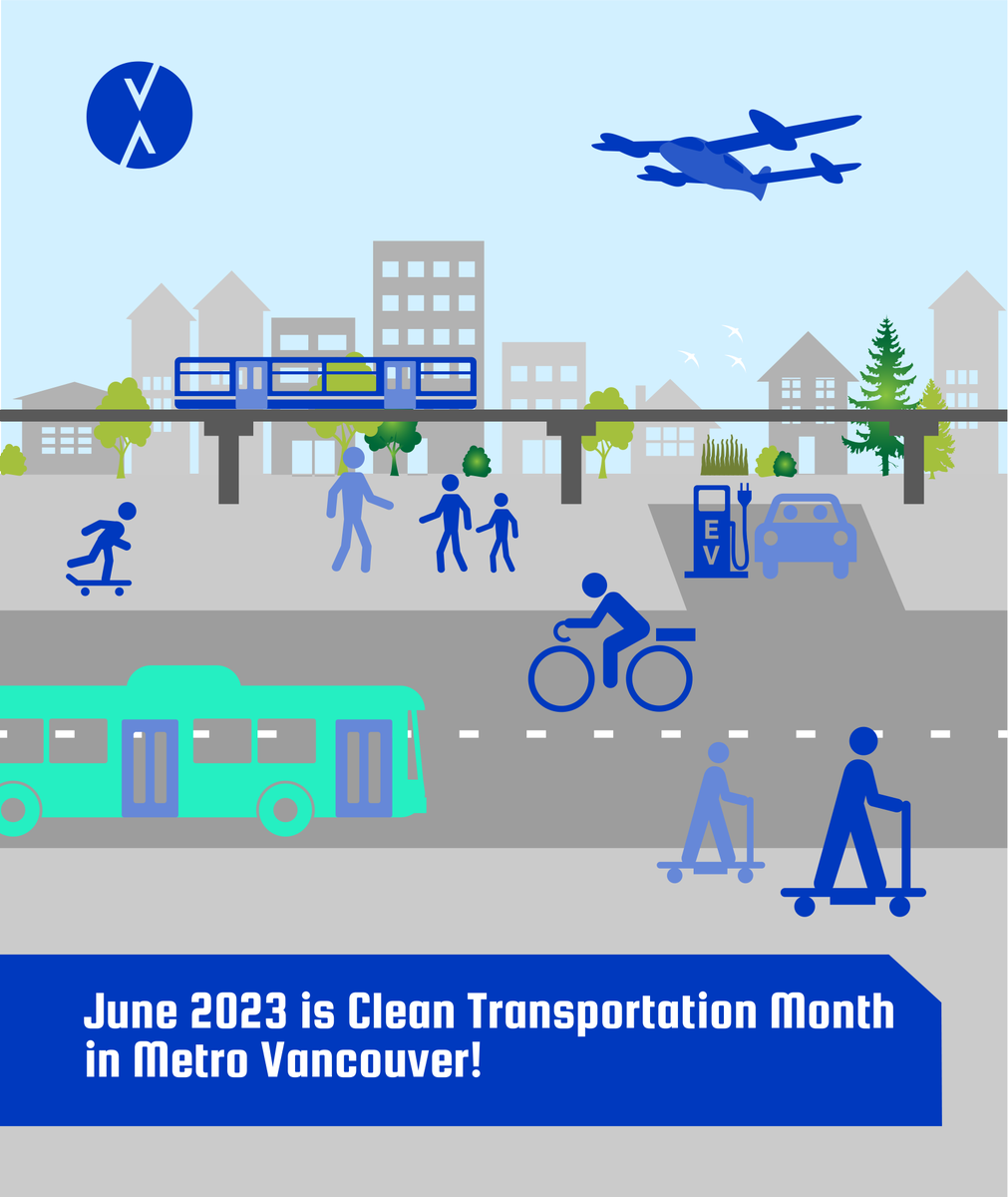 EV

June 2023 is Clean Transportation Month in Metro Vancouver!